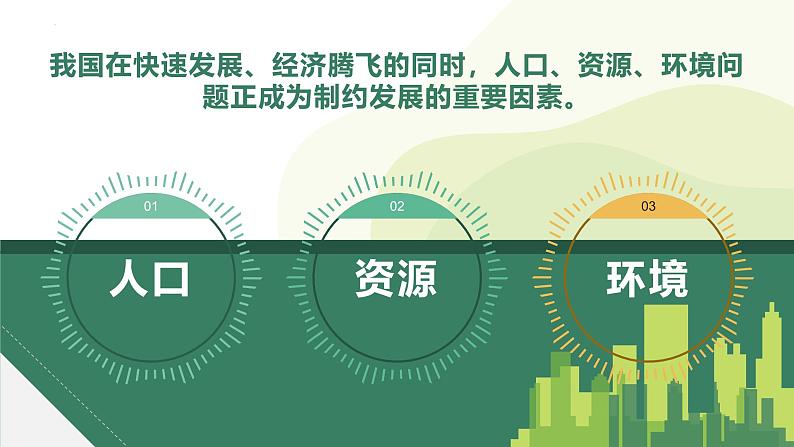 我国在快速发展、经济腾飞的同时，人口、资源、环境问题正成为制约发展的重要因素。

01
人口

02
资源

03
环境